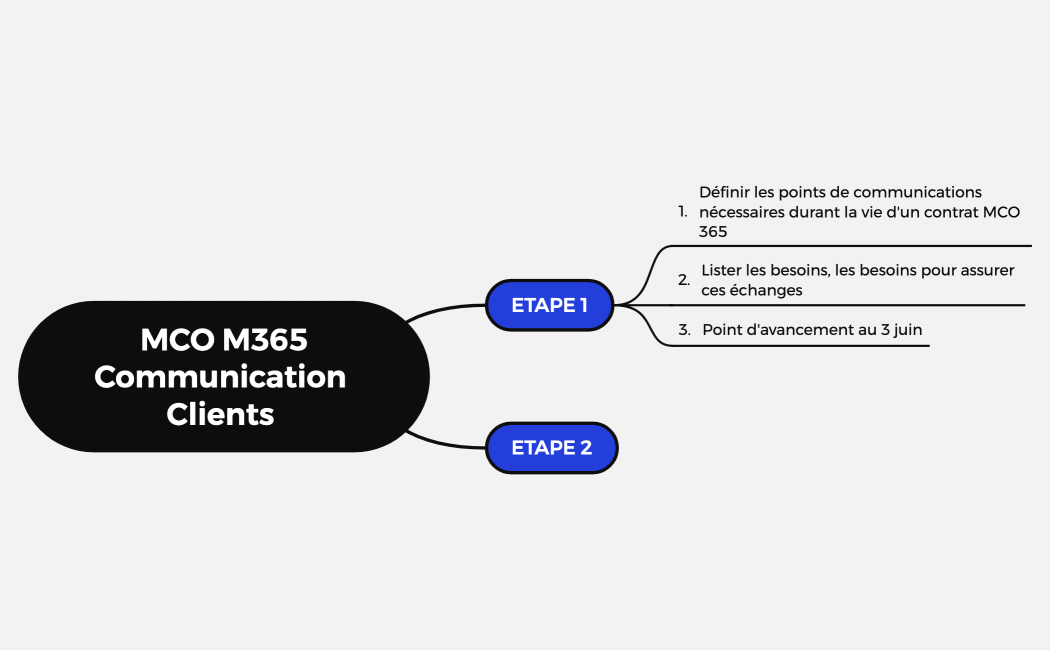 MCO M365 Communication Clients

ETAPE 1

1. Définir les points de communications nécessaires durant la vie d'un contrat MCO 365

2. Lister les besoins, les besoins pour assurer ces échanges

3. Point d'avancement au 3 juin

ETAPE 2